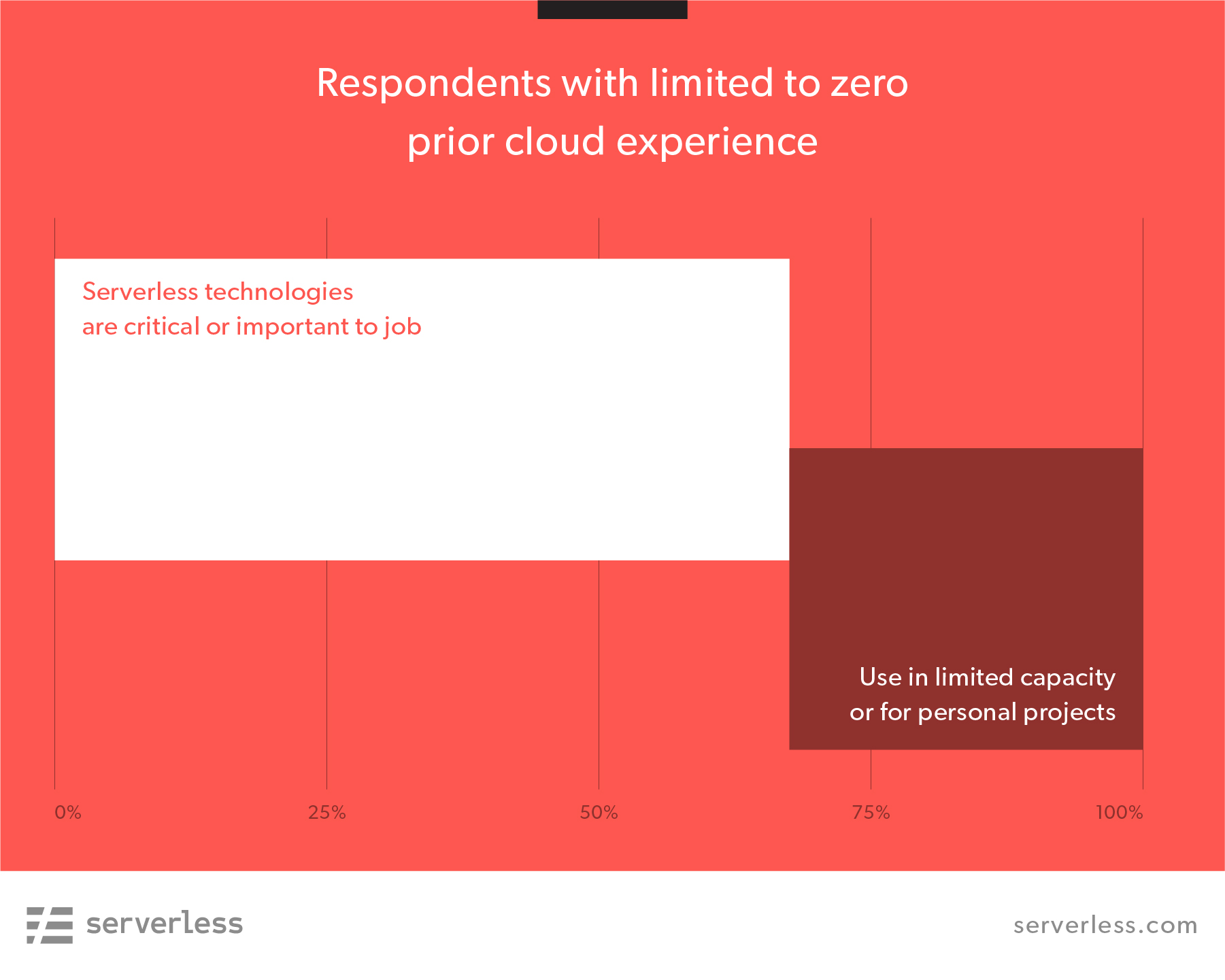 Respondents with limited to zero prior cloud experience

Serverless technologies are critical or important to job

Use in limited capacity or for personal projects

0%
25%
50%
75%
100%

serverless

serverless.com